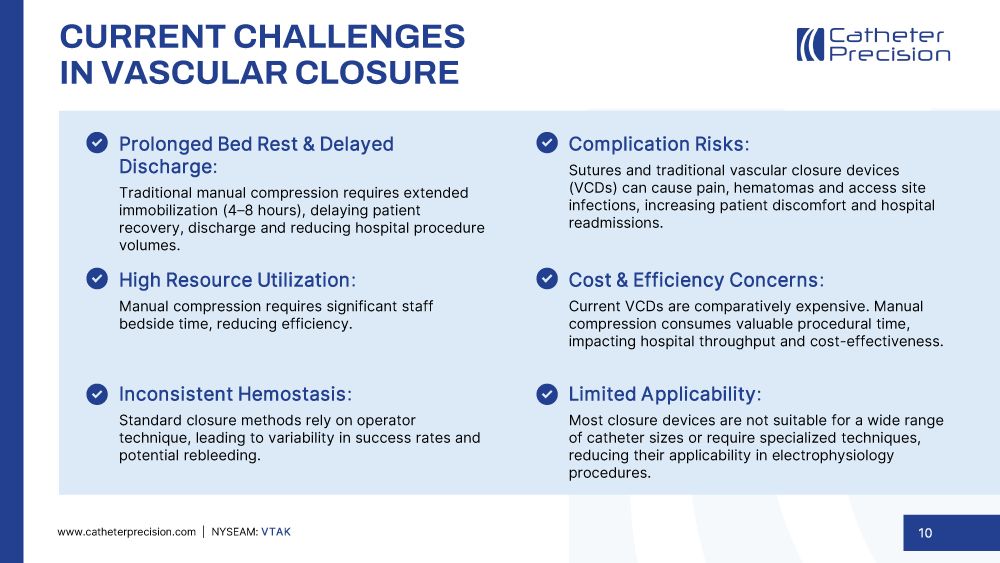 CURRENT CHALLENGES IN VASCULAR CLOSURE

Catheter Precision

Prolonged Bed Rest & Delayed Discharge:

Traditional manual compression requires extended immobilization (4–8 hours), delaying patient recovery, discharge and reducing hospital procedure volumes.

High Resource Utilization:

Manual compression requires significant staff bedside time, reducing efficiency.

Inconsistent Hemostasis:

Standard closure methods rely on operator technique, leading to variability in success rates and potential rebleeding.

Complication Risks:

Sutures and traditional vascular closure devices (VCDs) can cause pain, hematomas and access site infections, increasing patient discomfort and hospital readmissions.

Cost & Efficiency Concerns:

Current VCDs are comparatively expensive. Manual compression consumes valuable procedural time, impacting hospital throughput and cost-effectiveness.

Limited Applicability:

Most closure devices are not suitable for a wide range of catheter sizes or require specialized techniques, reducing their applicability in electrophysiology procedures.

www.catheterprecision.com | NYSEAM: VTAK

10